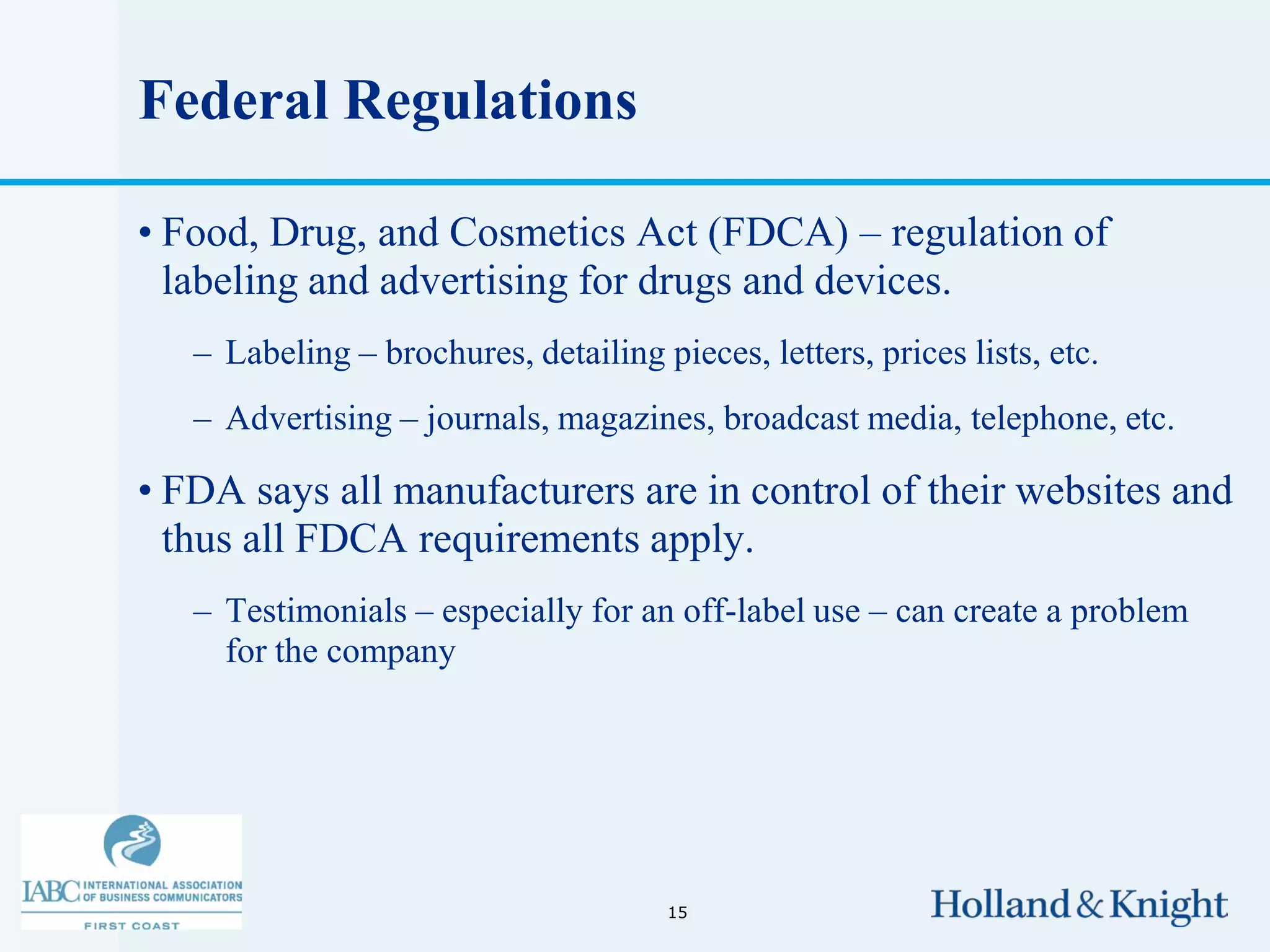 Federal Regulations

• Food, Drug, and Cosmetics Act (FDCA) – regulation of labeling and advertising for drugs and devices.

– Labeling – brochures, detailing pieces, letters, prices lists, etc.

– Advertising – journals, magazines, broadcast media, telephone, etc.

• FDA says all manufacturers are in control of their websites and thus all FDCA requirements apply.

– Testimonials – especially for an off-label use – can create a problem for the company

IABC INTERNATIONAL ASSOCIATION OF BUSINESS COMMUNICATORS
FIRST COAST

15

Holland & Knight